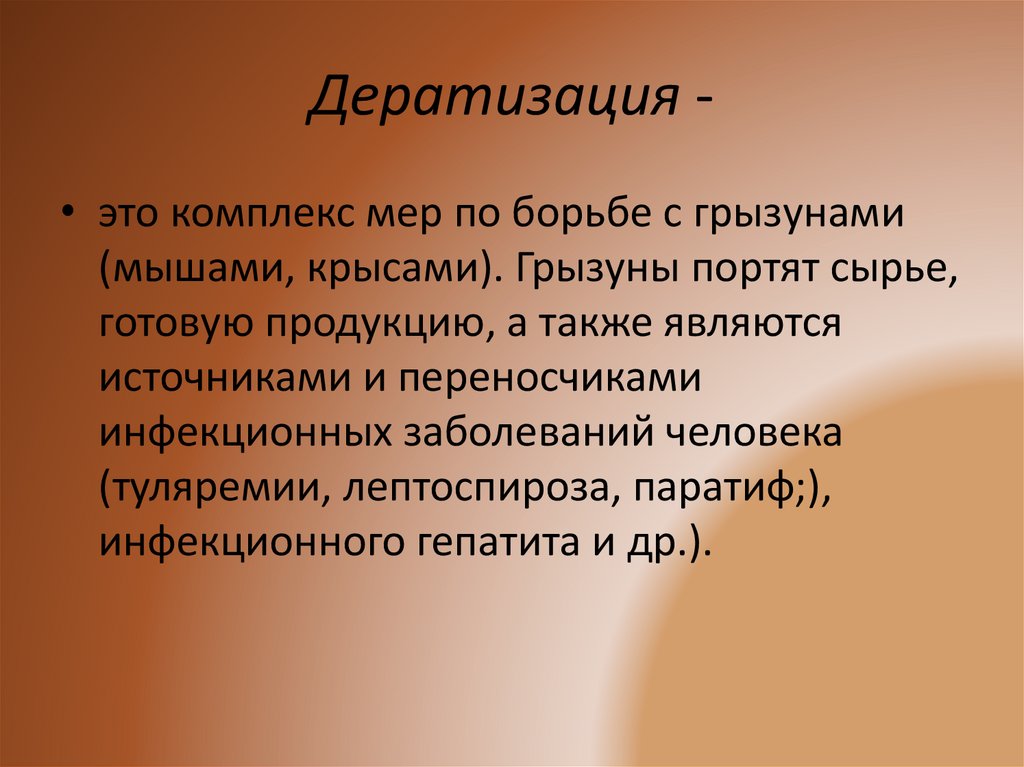 Дератизация -

• это комплекс мер по борьбе с грызунами (мышами, крысами). Грызуны портят сырье, готовую продукцию, а также являются источниками и переносчиками инфекционных заболеваний человека (туляремии, лептоспироза, паратиф;), инфекционного гепатита и др.).